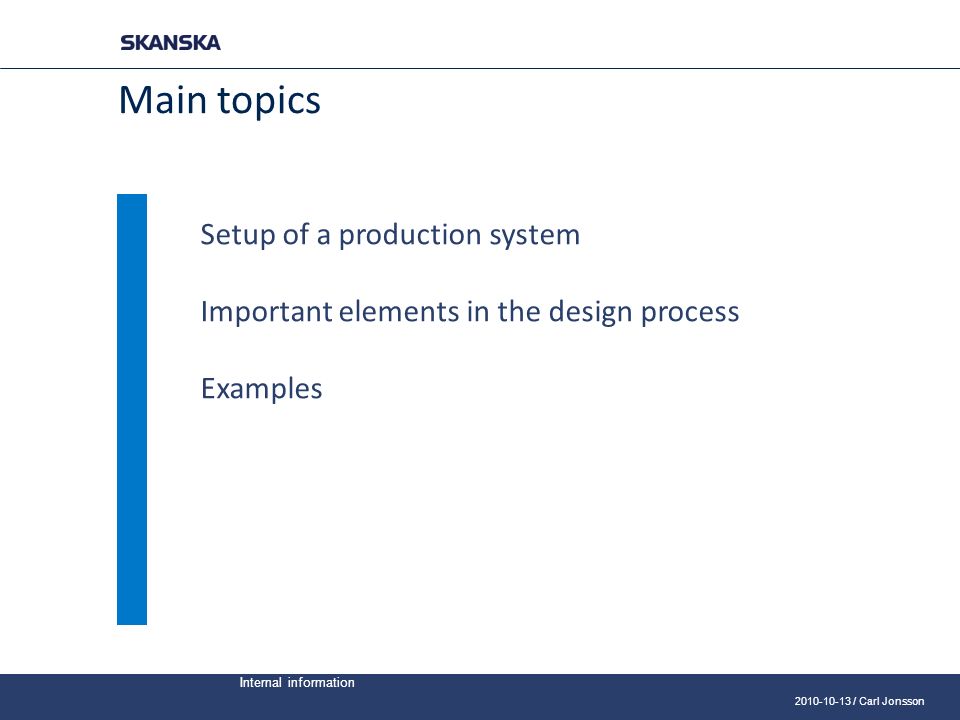 SKANSKA

Main topics

Setup of a production system

Important elements in the design process

Examples

Internal information

2010-10-13 / Carl Jonsson